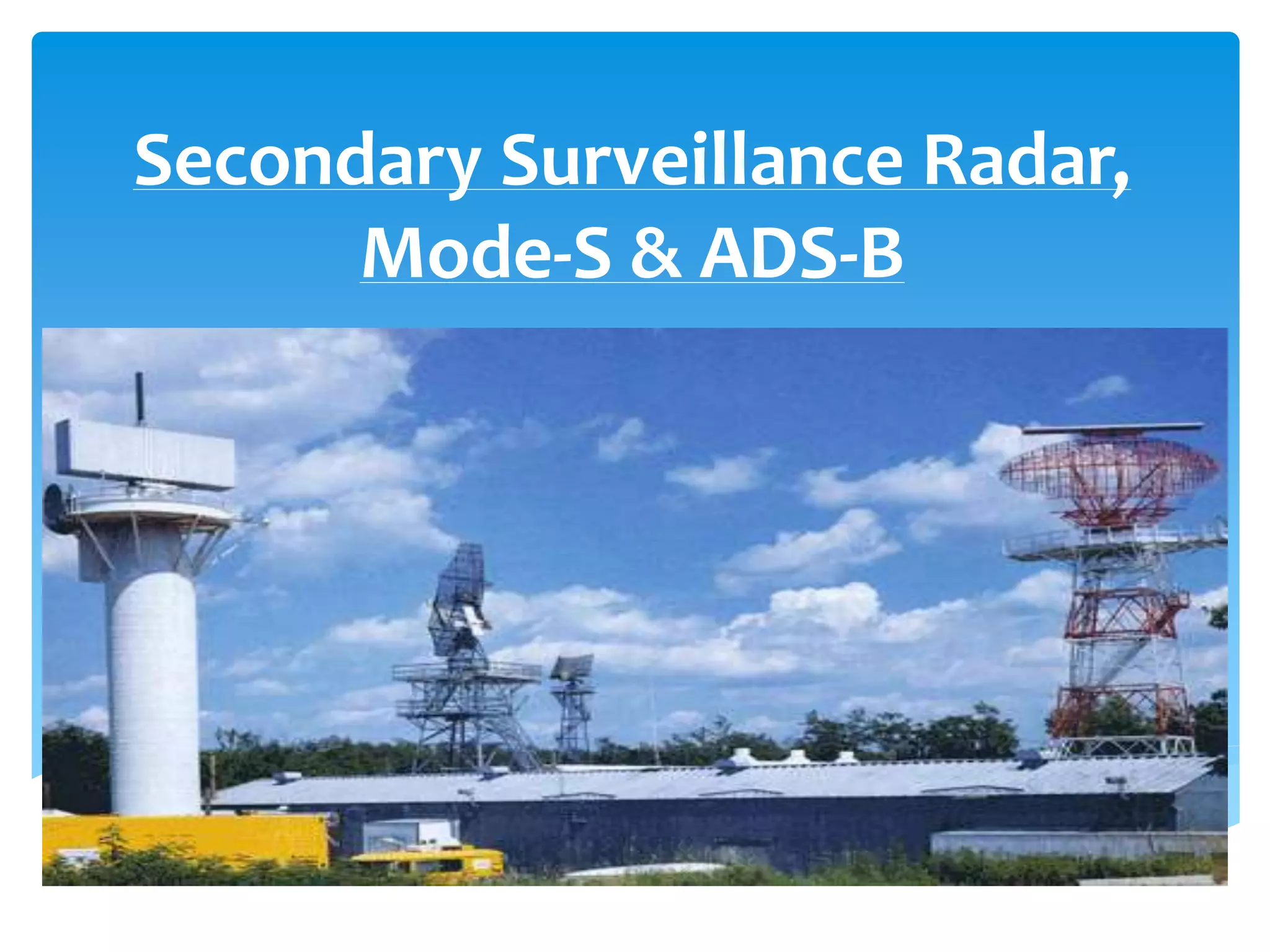 Secondary Surveillance Radar, Mode-S & ADS-B